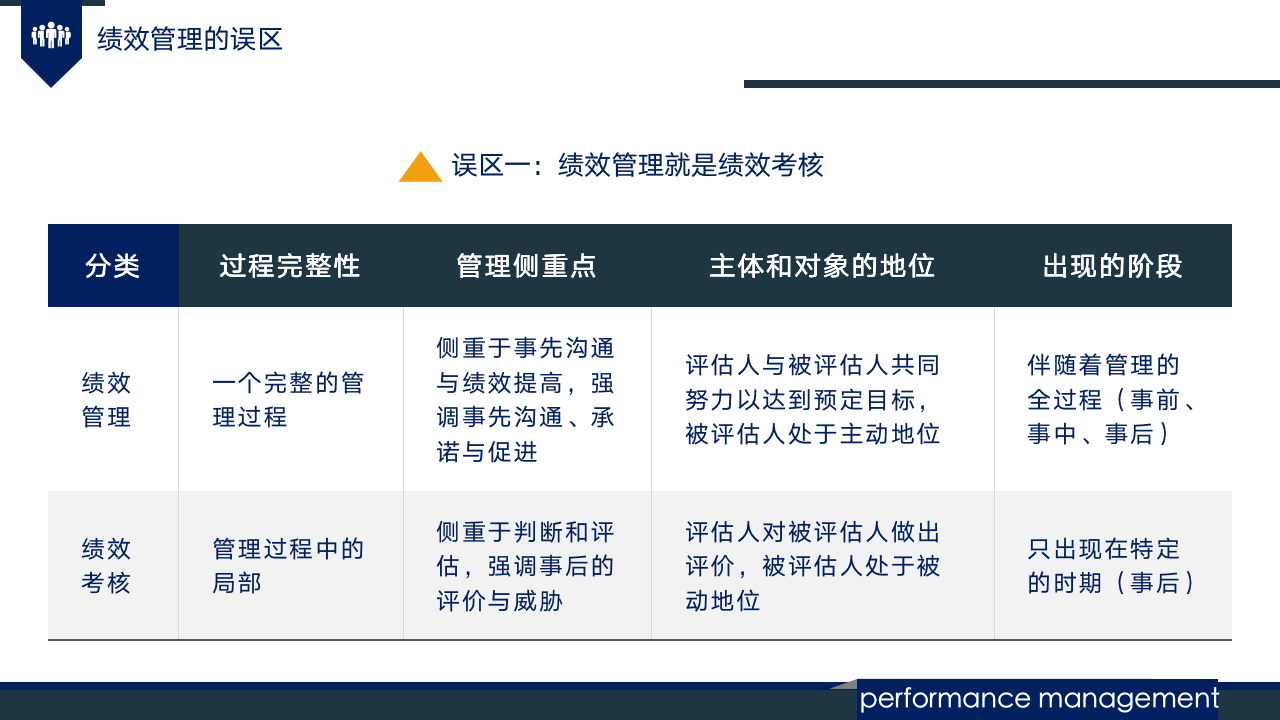 绩效管理的误区

误区一：绩效管理就是绩效考核

| 分类 | 过程完整性 | 管理侧重点 | 主体和对象的地位 | 出现的阶段 |
|---|---|---|---|---|
| 绩效管理 | 一个完整的管理过程 | 侧重于事先沟通与绩效提高，强调事先沟通、承诺与促进 | 评估人与被评估人共同努力以达到预定目标，被评估人处于主动地位 | 伴随着管理的全过程（事前、事中、事后） |
| 绩效考核 | 管理过程中的局部 | 侧重于判断和评估，强调事后的评价与威胁 | 评估人对被评估人做出评价，被评估人处于被动地位 | 只出现在特定的时期（事后） |

performance management